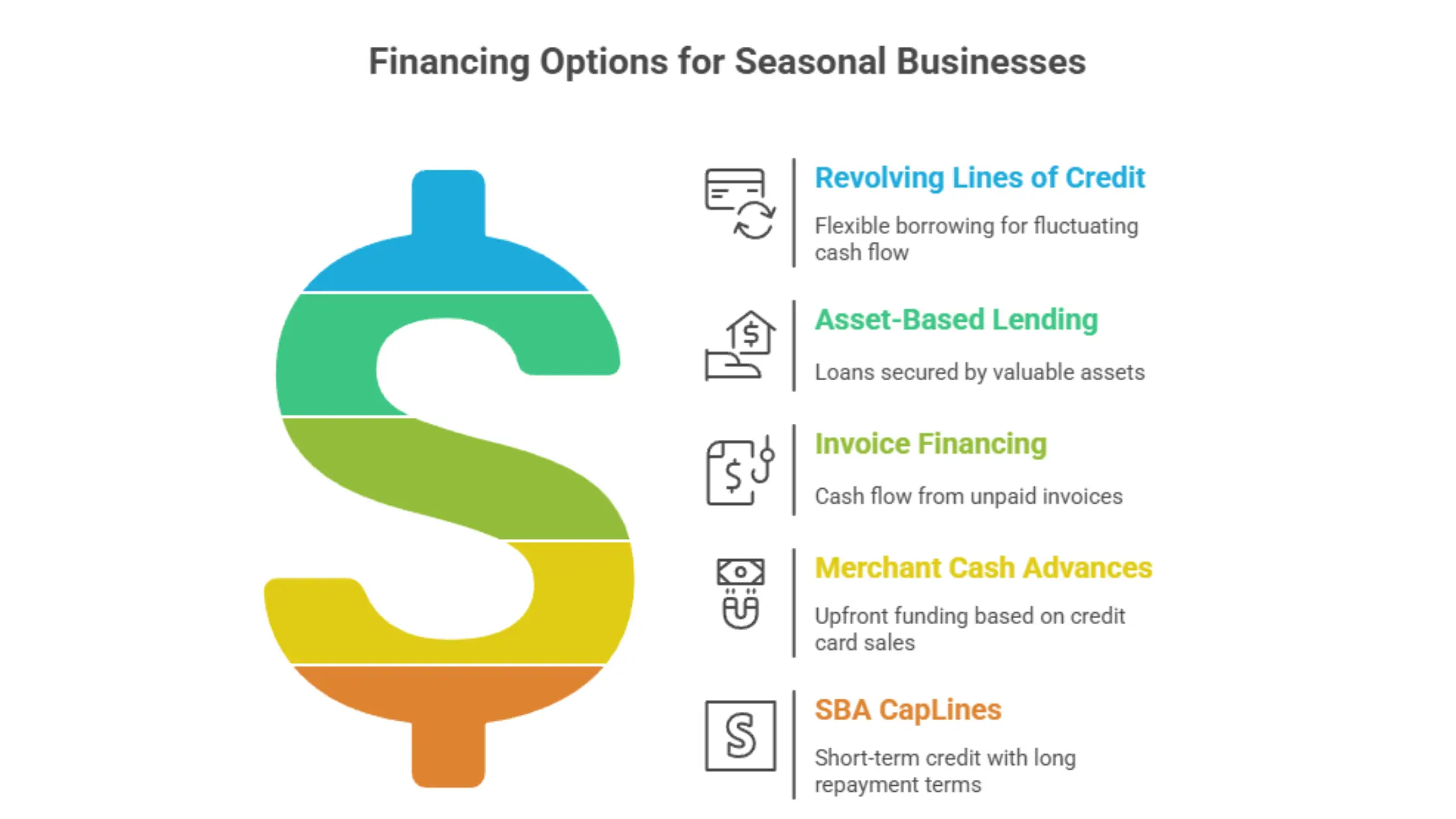 Financing Options for Seasonal Businesses

Revolving Lines of Credit

Flexible borrowing for fluctuating cash flow

Asset-Based Lending

Loans secured by valuable assets

Invoice Financing

Cash flow from unpaid invoices

Merchant Cash Advances

Upfront funding based on credit card sales

SBA CapLines

Short-term credit with long repayment terms